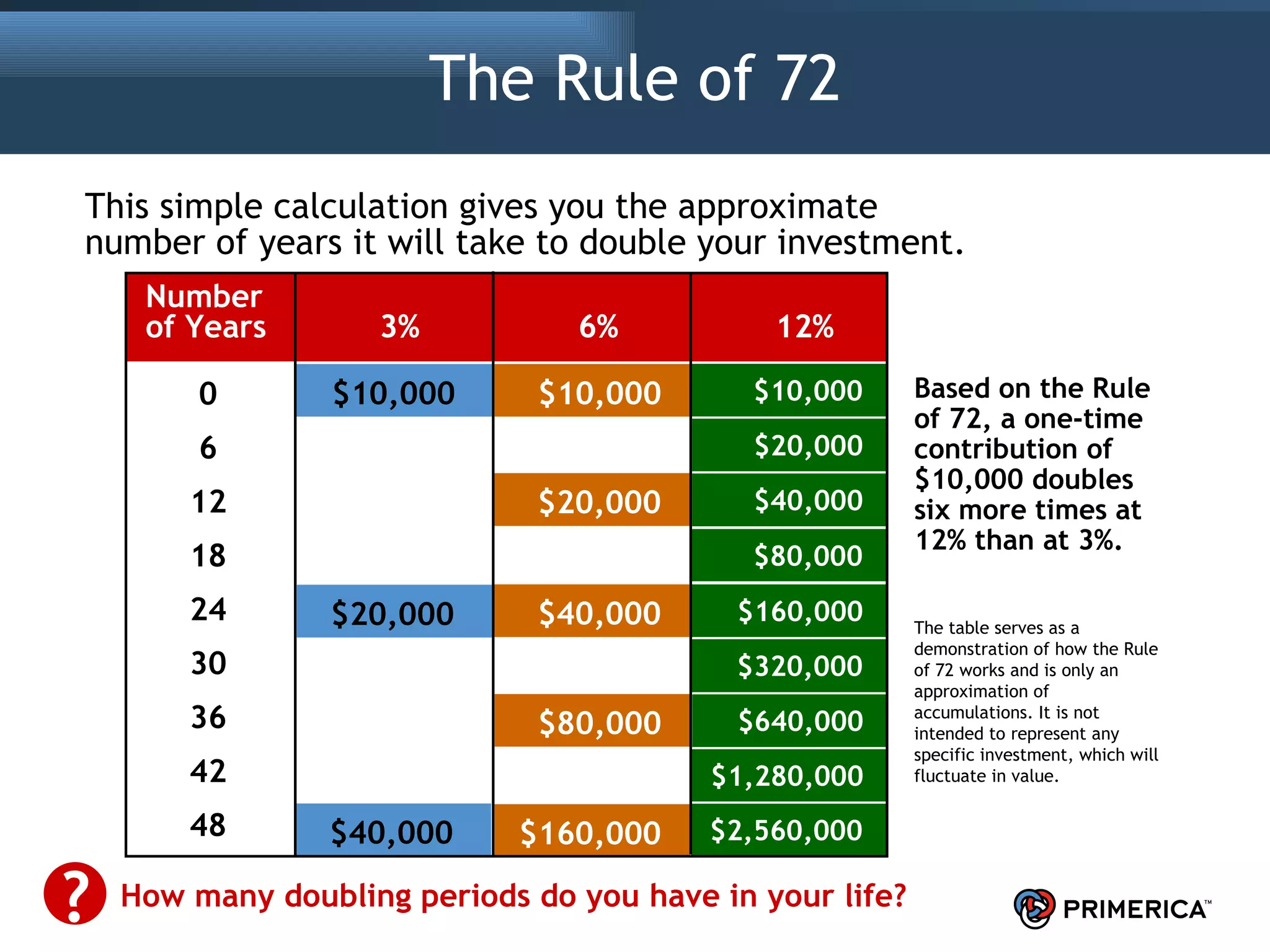 The Rule of 72

This simple calculation gives you the approximate number of years it will take to double your investment.

| Number of Years | 3% | 6% | 12% |
|---|---|---|---|
| 0 | \$10,000 | \$10,000 | \$10,000 |
| 6 | | | \$20,000 |
| 12 | | \$20,000 | \$40,000 |
| 18 | | | \$80,000 |
| 24 | \$20,000 | \$40,000 | \$160,000 |
| 30 | | | \$320,000 |
| 36 | | \$80,000 | \$640,000 |
| 42 | | | \$1,280,000 |
| 48 | \$40,000 | \$160,000 | \$2,560,000 |

Based on the Rule of 72, a one-time contribution of \$10,000 doubles six more times at 12% than at 3%.

The table serves as a demonstration of how the Rule of 72 works and is only an approximation of accumulations. It is not intended to represent any specific investment, which will fluctuate in value.

?

How many doubling periods do you have in your life?

PRIMERICA™